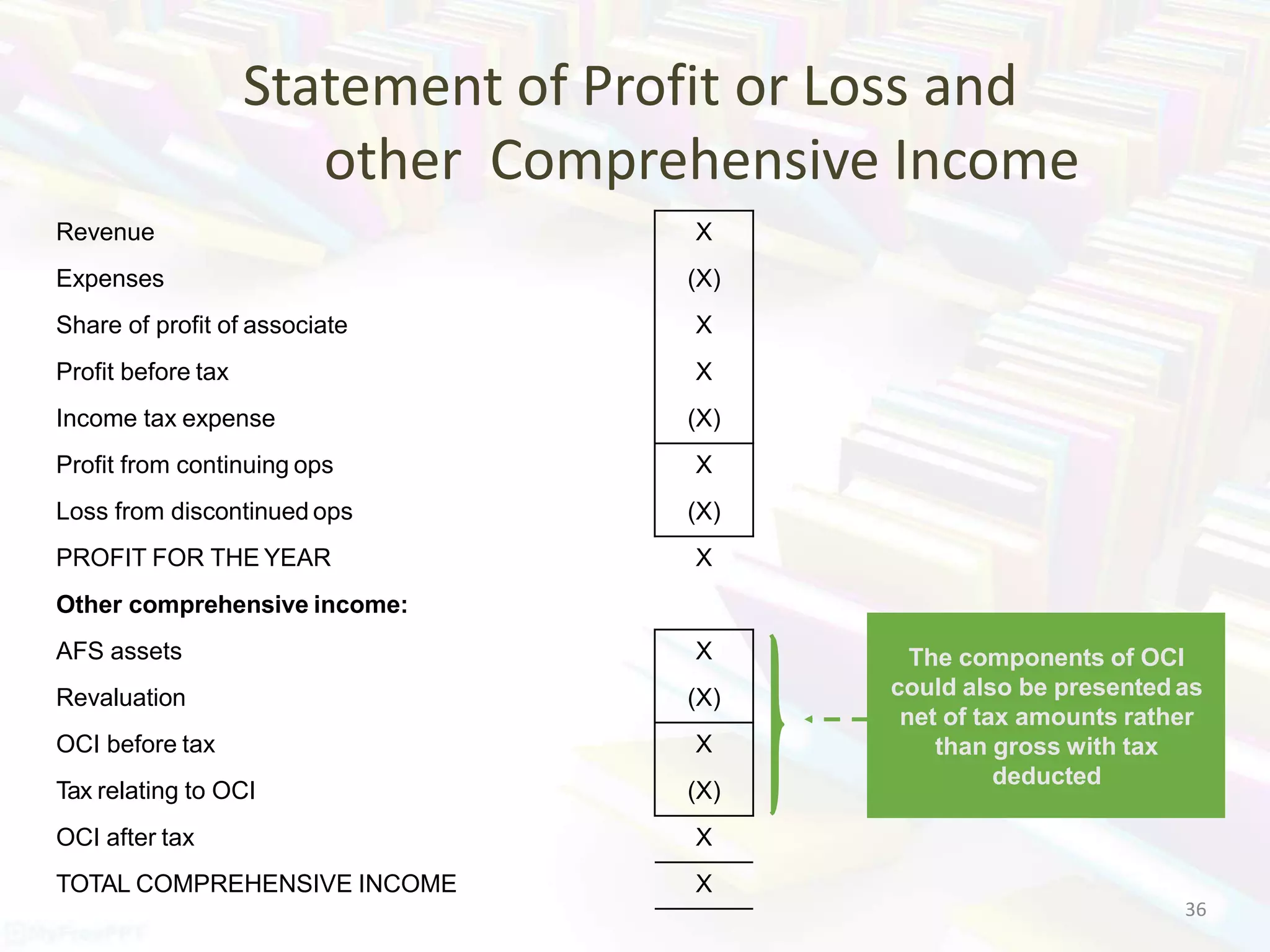 Statement of Profit or Loss and other Comprehensive Income

| | |
|---|---|
| Revenue | X |
| Expenses | (X) |
| Share of profit of associate | X |
| Profit before tax | X |
| Income tax expense | (X) |
| Profit from continuing ops | X |
| Loss from discontinued ops | (X) |
| PROFIT FOR THE YEAR | X |
| **Other comprehensive income:** | |
| AFS assets | X |
| Revaluation | (X) |
| OCI before tax | X |
| Tax relating to OCI | (X) |
| OCI after tax | X |
| TOTAL COMPREHENSIVE INCOME | X |

The components of OCI could also be presented as net of tax amounts rather than gross with tax deducted

36